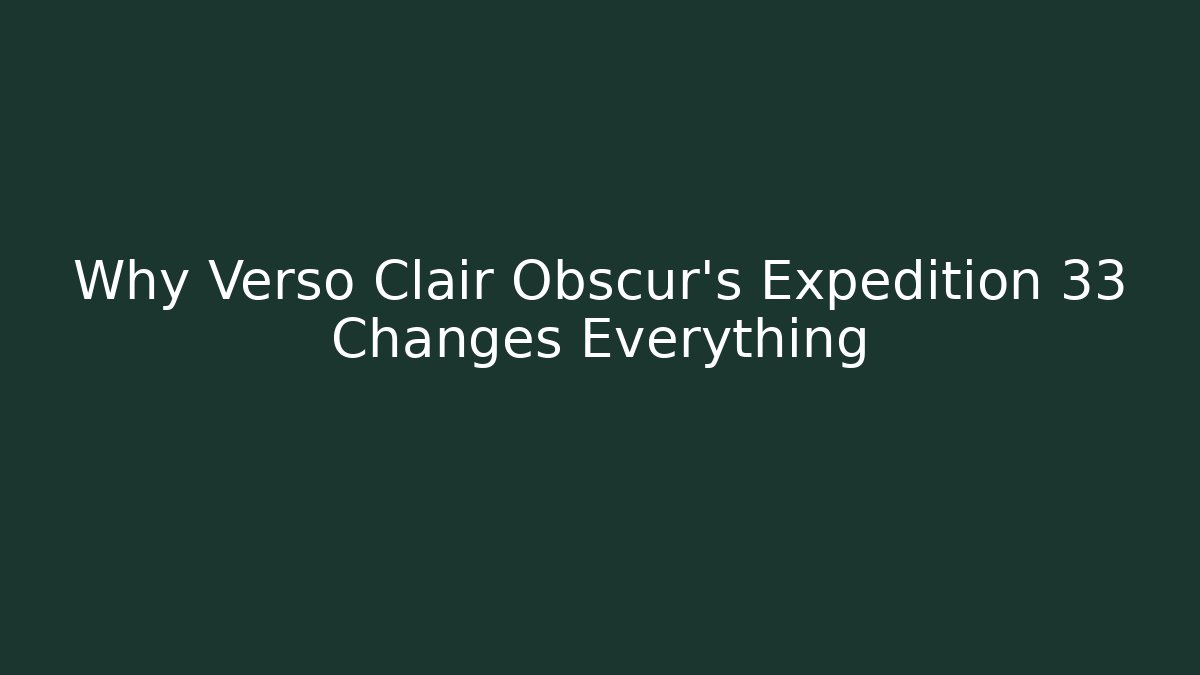 Why Verso Clair Obscur's Expedition 33 Changes Everything